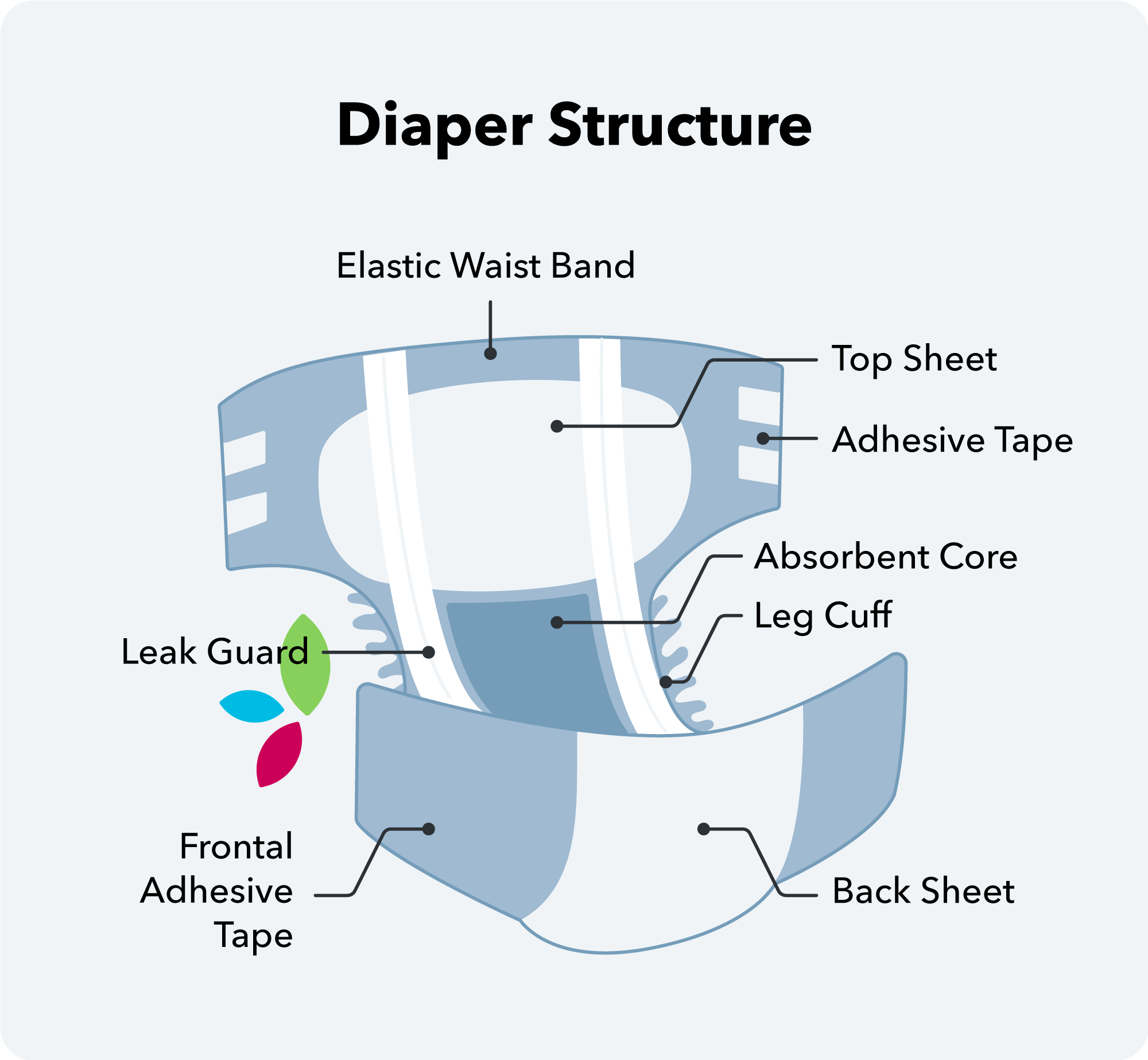 Diaper Structure

Elastic Waist Band

Top Sheet

Adhesive Tape

Absorbent Core

Leg Cuff

Leak Guard

Frontal Adhesive Tape

Back Sheet